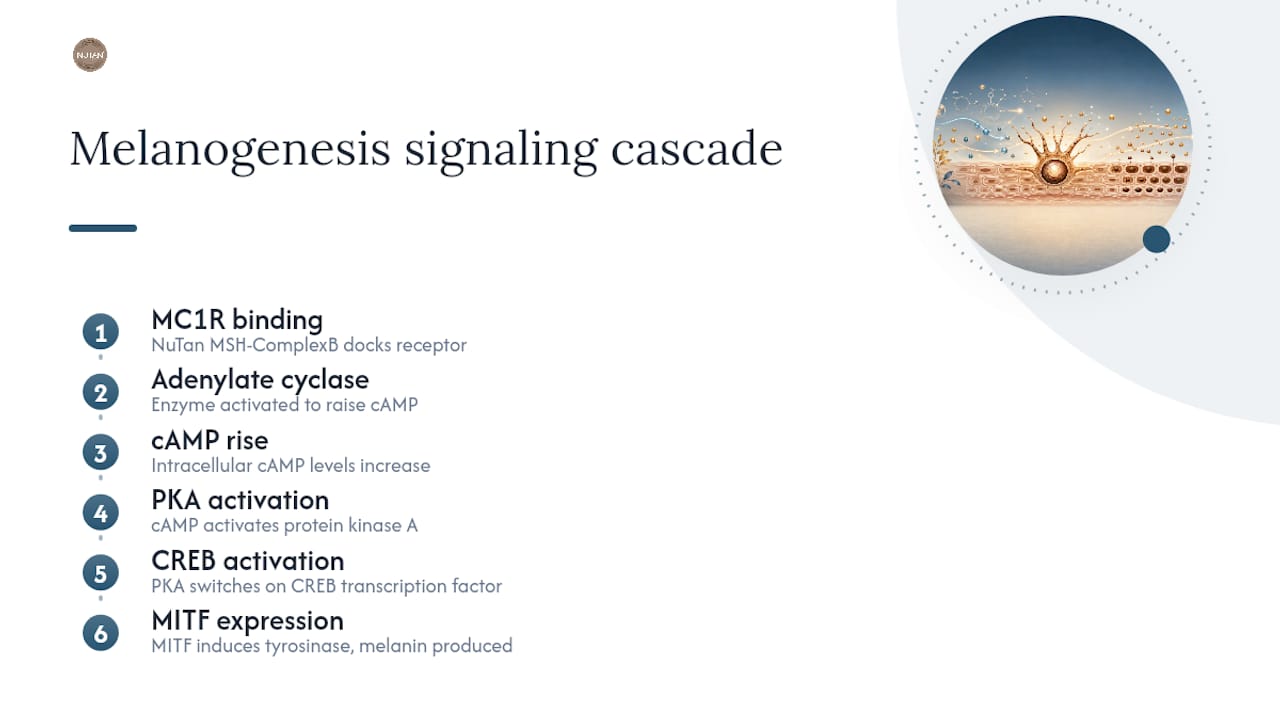 NUTAN

Melanogenesis signaling cascade

1
MC1R binding
NuTan MSH-ComplexB docks receptor

2
Adenylate cyclase
Enzyme activated to raise cAMP

3
cAMP rise
Intracellular cAMP levels increase

4
PKA activation
cAMP activates protein kinase A

5
CREB activation
PKA switches on CREB transcription factor

6
MITF expression
MITF induces tyrosinase, melanin produced